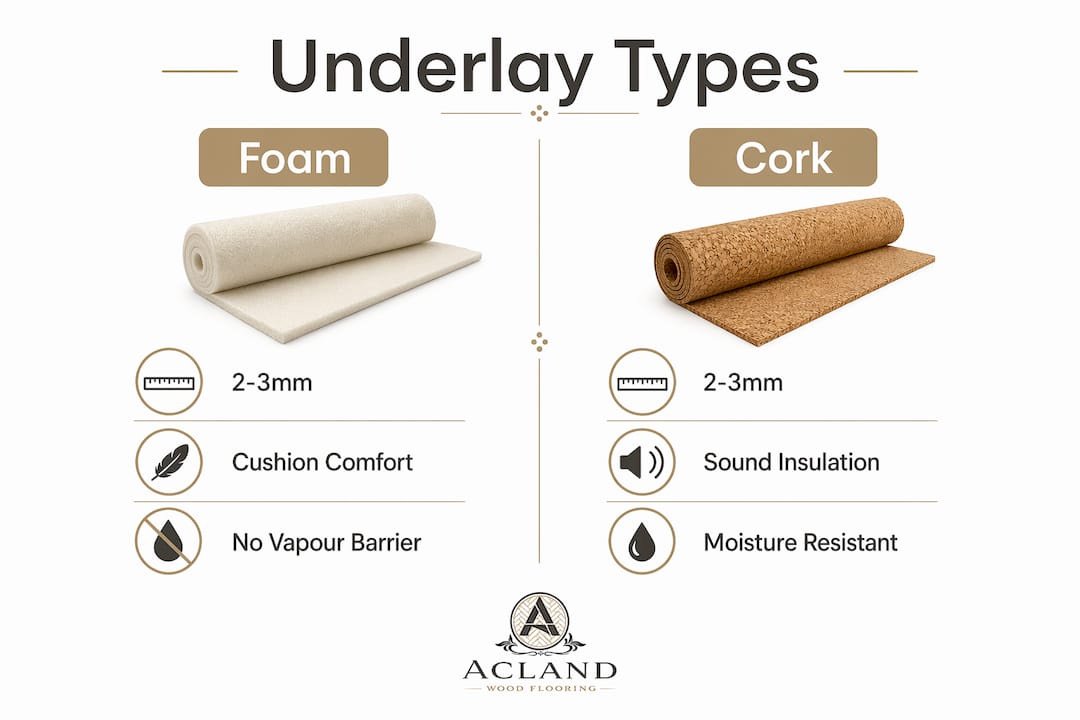 Underlay Types

Foam

2-3mm

Cushion Comfort

No Vapour Barrier

Cork

2-3mm

Sound Insulation

Moisture Resistant

A
ACLAND
WOOD FLOORING